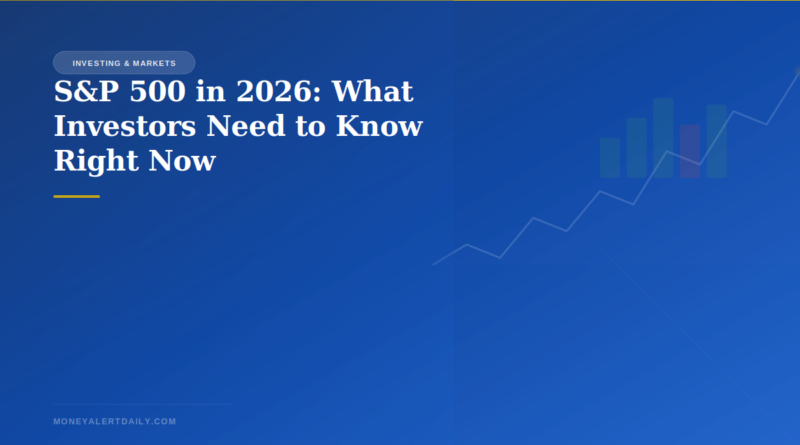 INVESTING & MARKETS

S&P 500 in 2026: What Investors Need to Know Right Now

MONEYALERTDAILY.COM